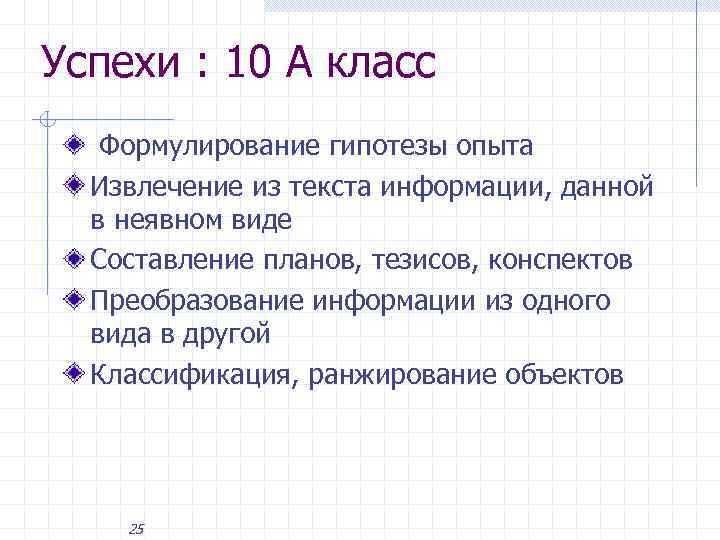 Успехи : 10 А класс

Формулирование гипотезы опыта

Извлечение из текста информации, данной в неявном виде

Составление планов, тезисов, конспектов

Преобразование информации из одного вида в другой

Классификация, ранжирование объектов

25